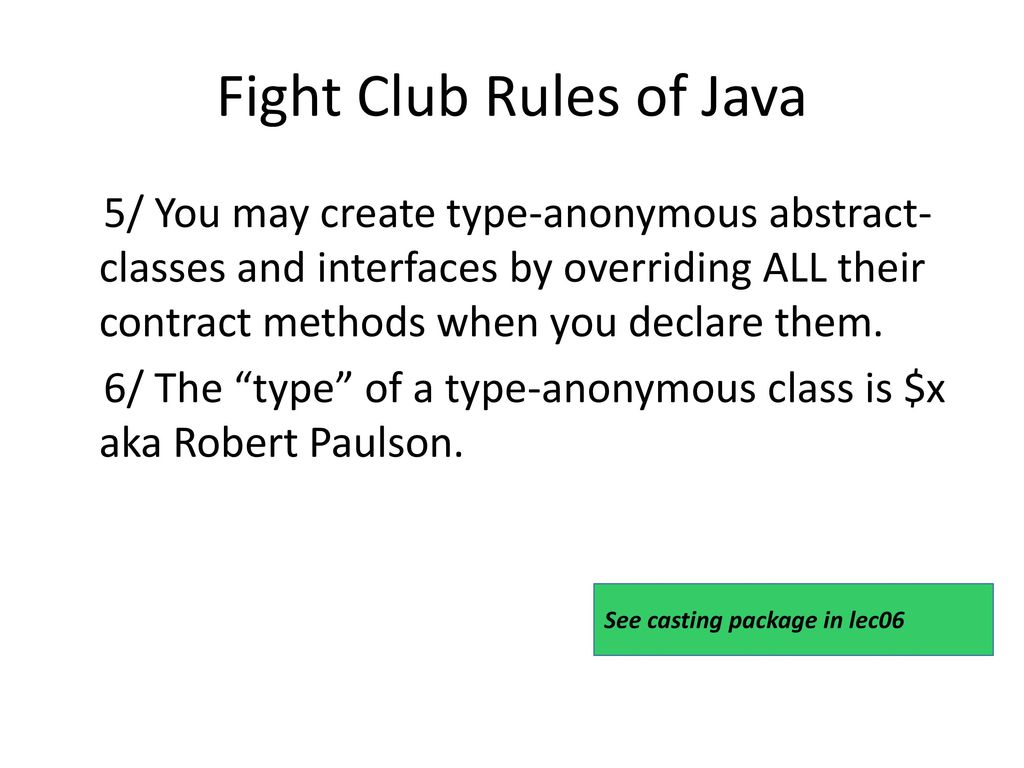 Fight Club Rules of Java

5/ You may create type-anonymous abstract-classes and interfaces by overriding ALL their contract methods when you declare them.

6/ The “type” of a type-anonymous class is \$x aka Robert Paulson.

See casting package in lec06